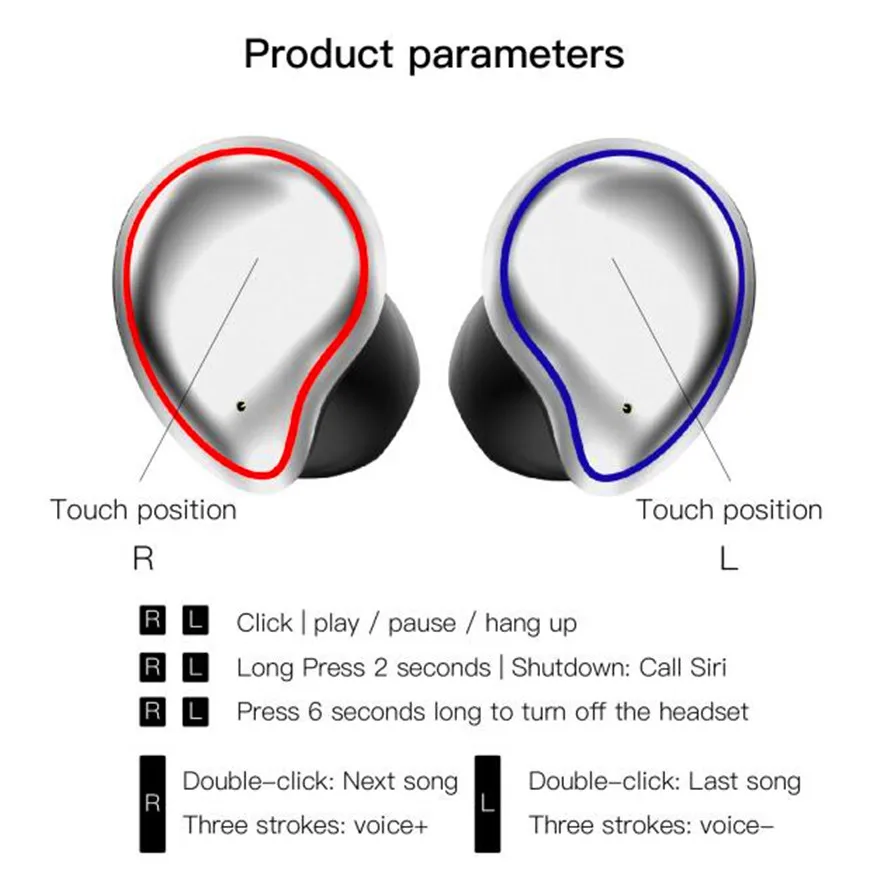 Product parameters

Touch position
R

Touch position
L

R L Click | play / pause / hang up

R L Long Press 2 seconds | Shutdown: Call Siri

R L Press 6 seconds long to turn off the headset

R
Double-click: Next song
Three strokes: voice+

L
Double-click: Last song
Three strokes: voice-